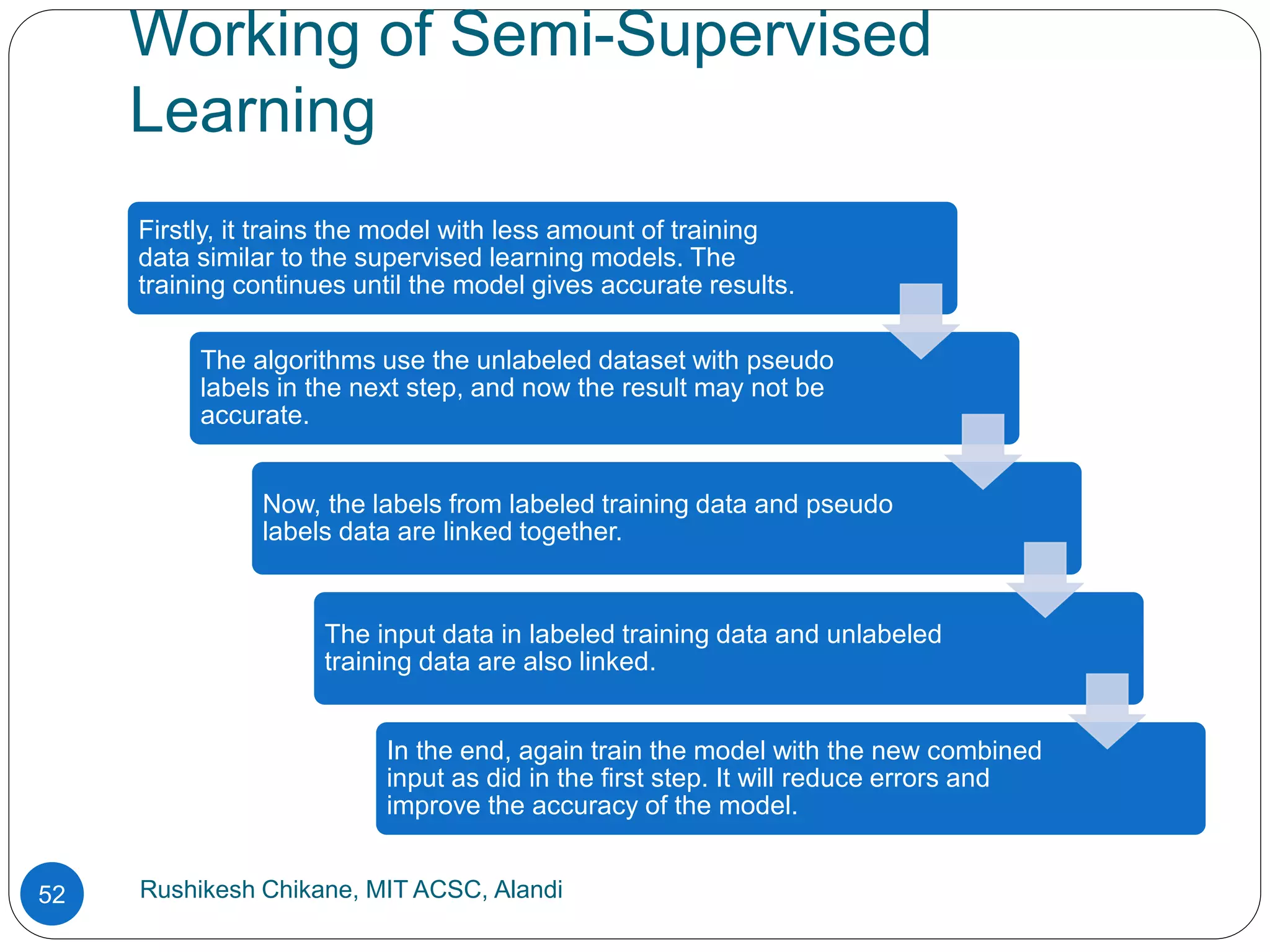 Working of Semi-Supervised Learning

Firstly, it trains the model with less amount of training data similar to the supervised learning models. The training continues until the model gives accurate results.

The algorithms use the unlabeled dataset with pseudo labels in the next step, and now the result may not be accurate.

Now, the labels from labeled training data and pseudo labels data are linked together.

The input data in labeled training data and unlabeled training data are also linked.

In the end, again train the model with the new combined input as did in the first step. It will reduce errors and improve the accuracy of the model.

52

Rushikesh Chikane, MIT ACSC, Alandi